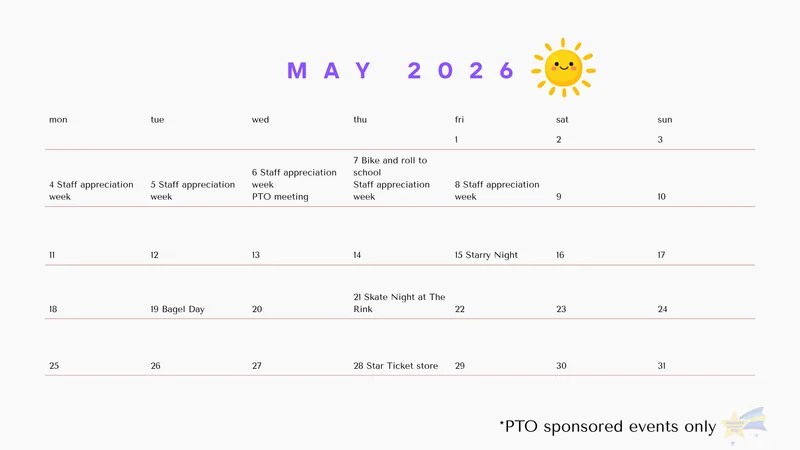 MAY 2026

| mon | tue | wed | thu | fri | sat | sun |
|---|---|---|---|---|---|---|
| | | | | 1 | 2 | 3 |
| 4 Staff appreciation week | 5 Staff appreciation week | 6 Staff appreciation week PTO meeting | 7 Bike and roll to school Staff appreciation week | 8 Staff appreciation week | 9 | 10 |
| 11 | 12 | 13 | 14 | 15 Starry Night | 16 | 17 |
| 18 | 19 Bagel Day | 20 | 21 Skate Night at The Rink | 22 | 23 | 24 |
| 25 | 26 | 27 | 28 Star Ticket store | 29 | 30 | 31 |

*PTO sponsored events only